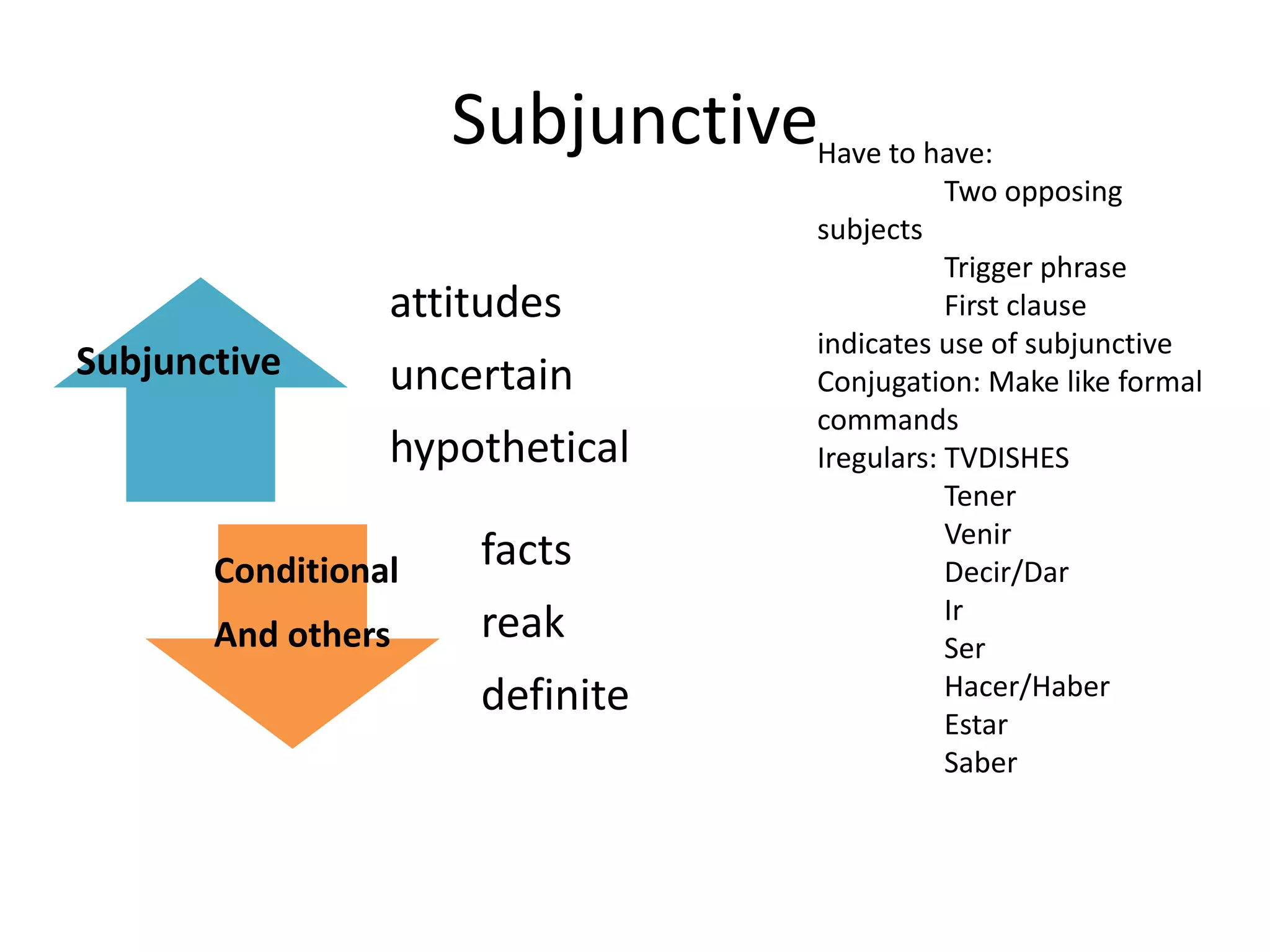 Subjunctive

Subjunctive

attitudes
uncertain
hypothetical

Conditional
And others

facts
reak
definite

Have to have:
Two opposing subjects
Trigger phrase
First clause indicates use of subjunctive
Conjugation: Make like formal commands
Iregulars: TVDISHES
Tener
Venir
Decir/Dar
Ir
Ser
Hacer/Haber
Estar
Saber